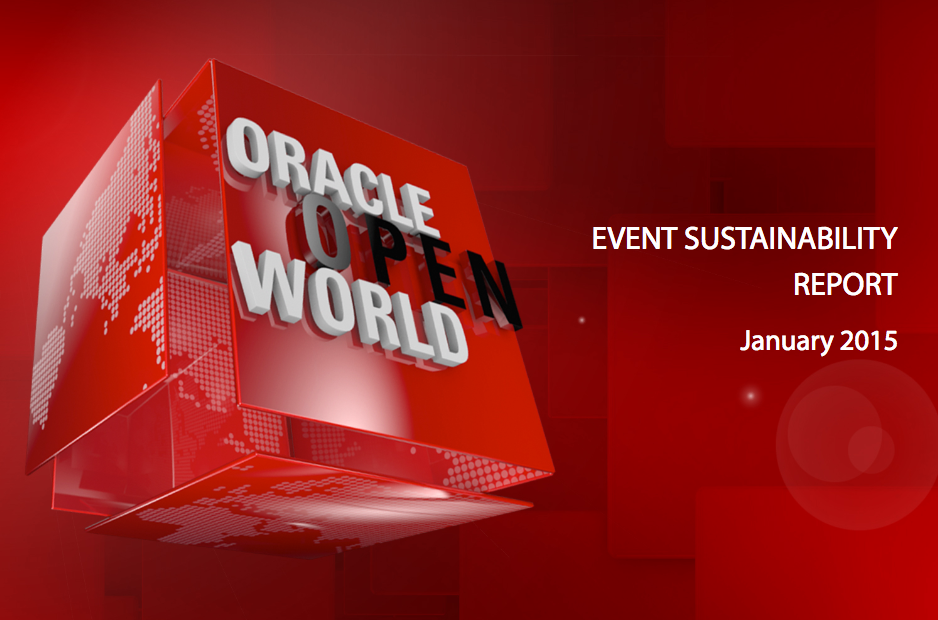 ORACLE
OPEN
WORLD

EVENT SUSTAINABILITY REPORT

January 2015